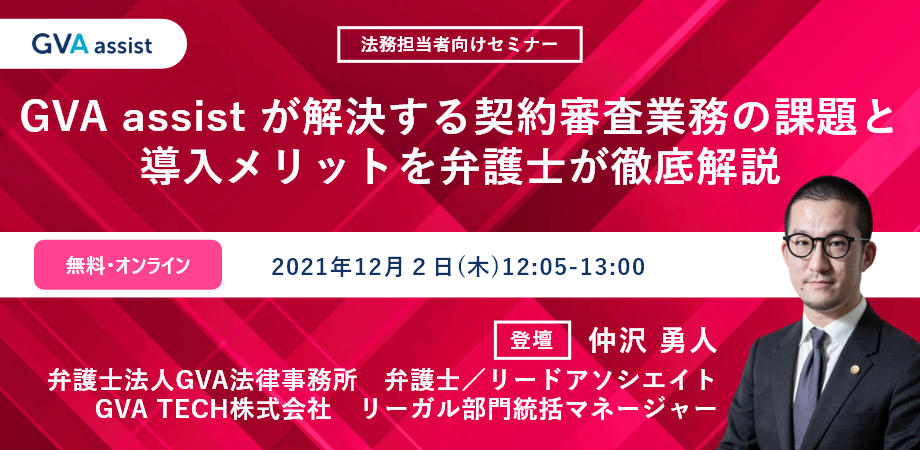 GVA assist

法務担当者向けセミナー

GVA assist が解決する契約審査業務の課題と導入メリットを弁護士が徹底解説

無料・オンライン

2021年12月２日(木)12:05-13:00

登壇 仲沢 勇人

弁護士法人GVA法律事務所　弁護士／リードアソシエイト
GVA TECH株式会社　リーガル部門統括マネージャー